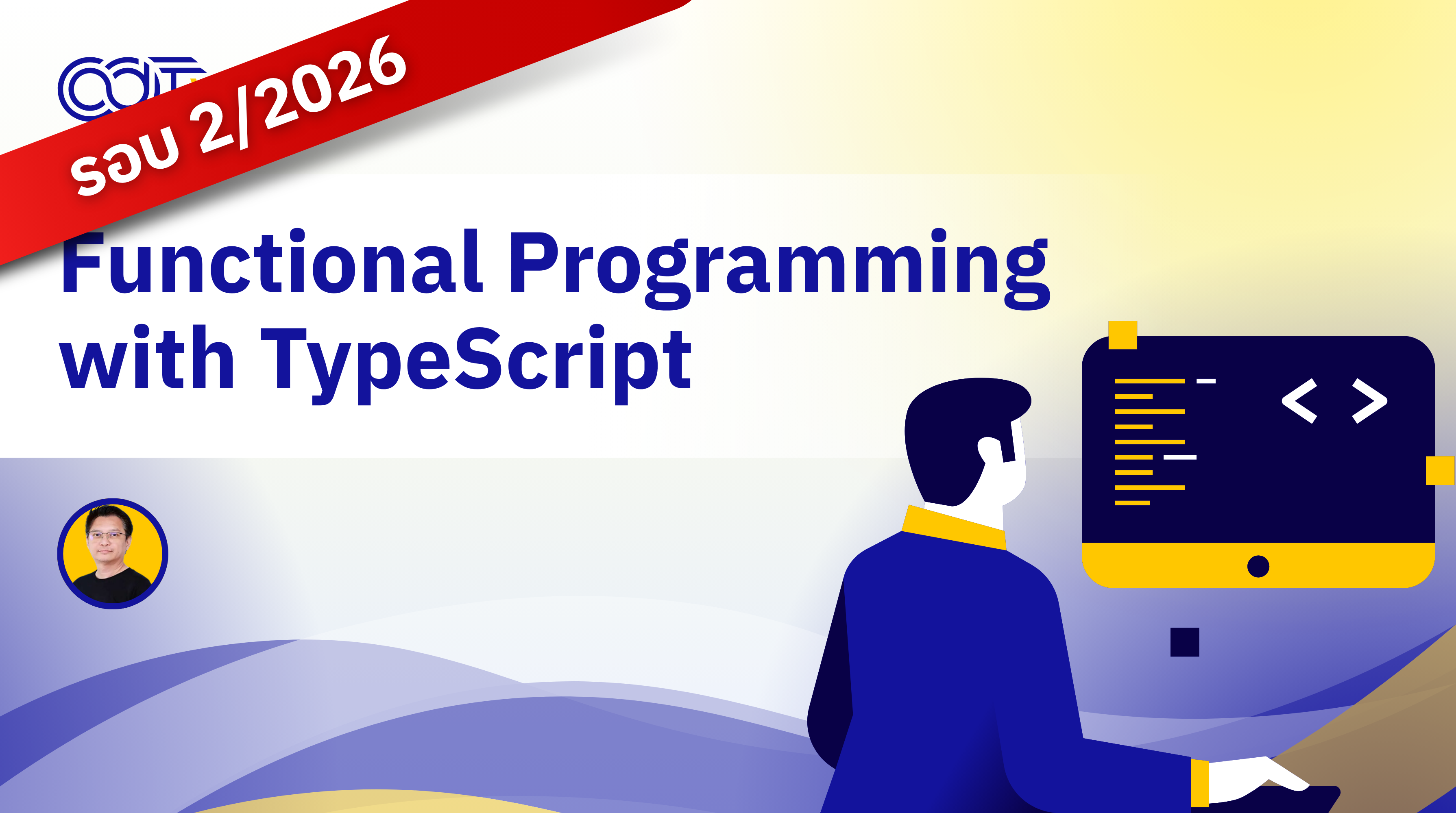 รอบ 2/2026

Functional Programming with TypeScript

< >